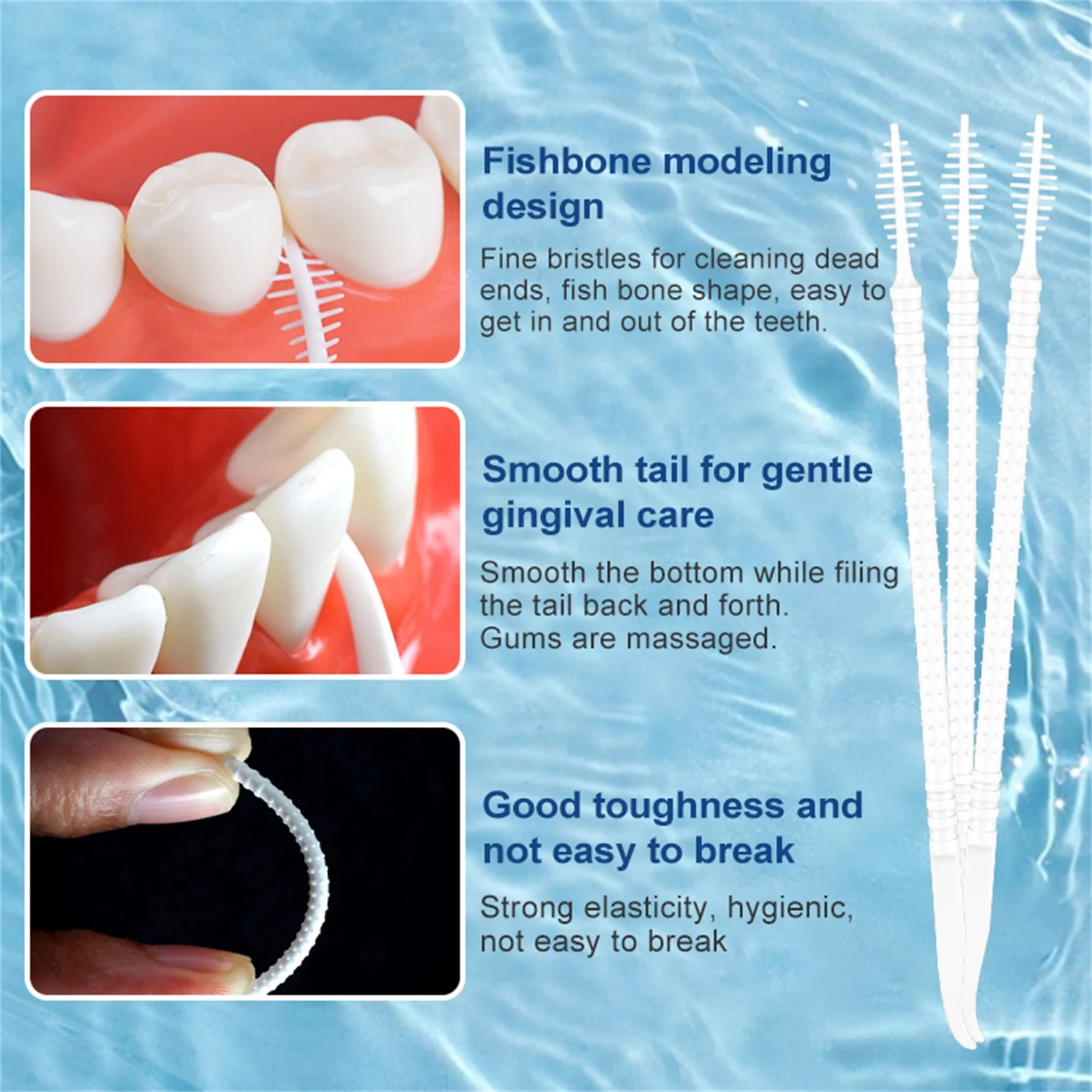 Fishbone modeling design

Fine bristles for cleaning dead ends, fish bone shape, easy to get in and out of the teeth.

Smooth tail for gentle gingival care

Smooth the bottom while filing the tail back and forth. Gums are massaged.

Good toughness and not easy to break

Strong elasticity, hygienic, not easy to break